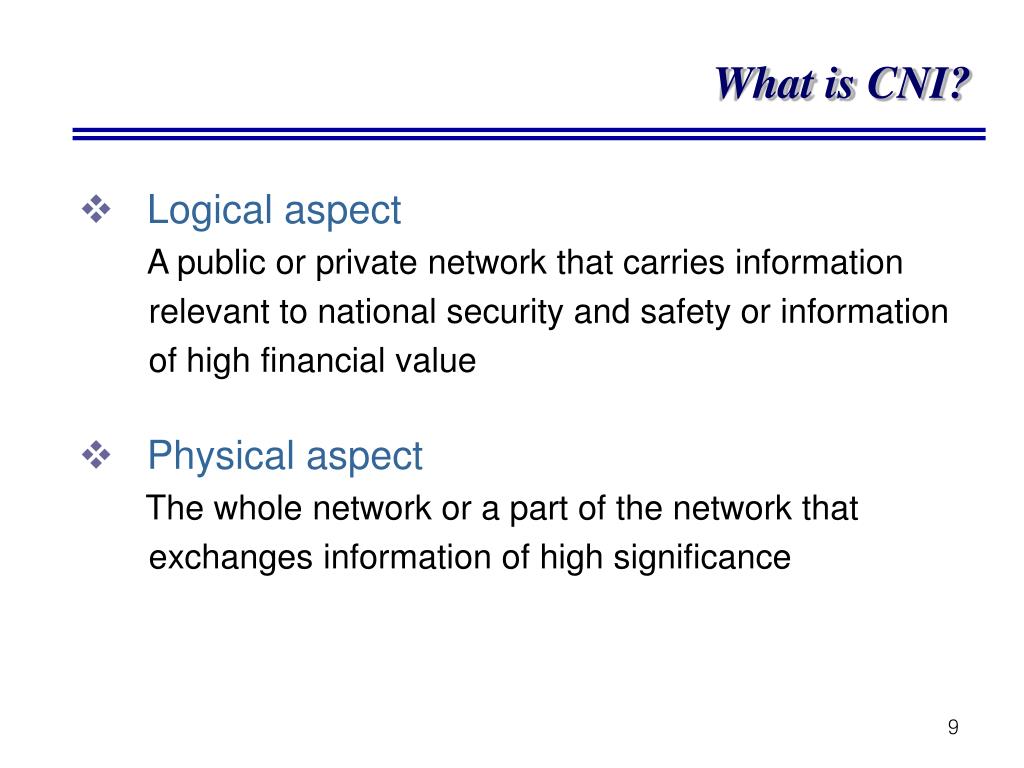 What is CNI?

❖ Logical aspect

A public or private network that carries information relevant to national security and safety or information of high financial value

❖ Physical aspect

The whole network or a part of the network that exchanges information of high significance

9